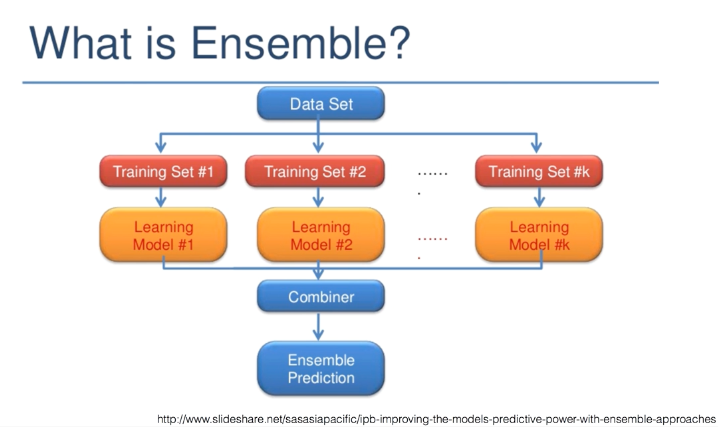 What is Ensemble?

Data Set

Training Set #1

Training Set #2

……
.

Training Set #k

Learning Model #1

Learning Model #2

……
.

Learning Model #k

Combiner

Ensemble Prediction

http://www.slideshare.net/sasasiapacific/ipb-improving-the-models-predictive-power-with-ensemble-approaches